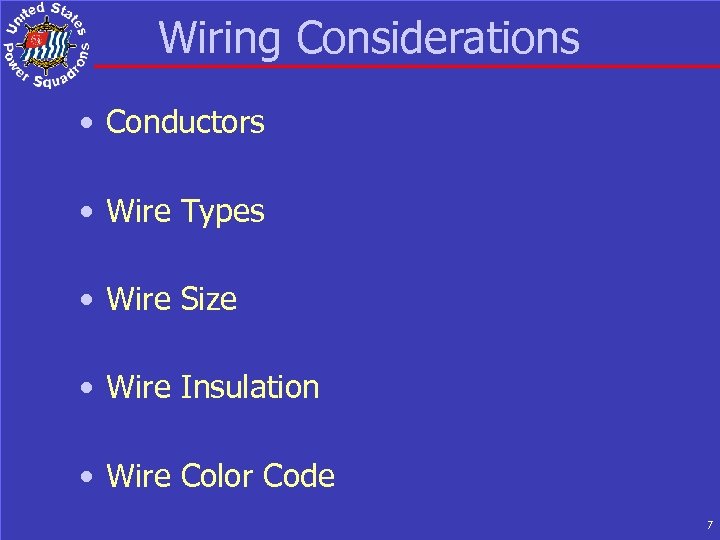 United States Power Squadrons

Wiring Considerations

• Conductors

• Wire Types

• Wire Size

• Wire Insulation

• Wire Color Code

7